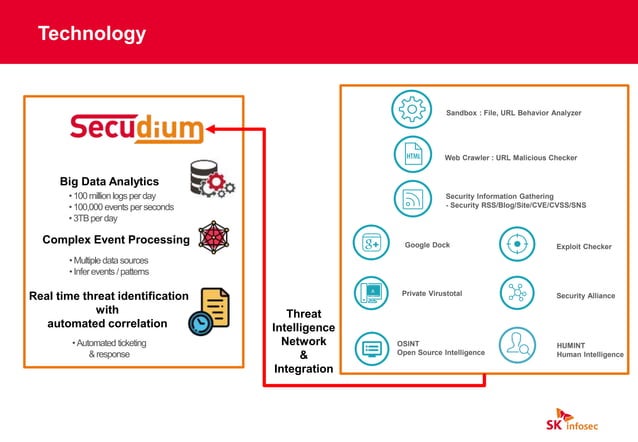 Technology

Secudium

Big Data Analytics
• 100 million logs per day
• 100,000 events per seconds
• 3TB per day

Complex Event Processing
• Multiple data sources
• Infer events / patterns

Real time threat identification with automated correlation
• Automated ticketing & response

Threat Intelligence Network & Integration

Sandbox : File, URL Behavior Analyzer

HTML
Web Crawler : URL Malicious Checker

Security Information Gathering
- Security RSS/Blog/Site/CVE/CVSS/SNS

g+
Google Dock

Exploit Checker

Private Virustotal

Security Alliance

OSINT
Open Source Intelligence

HUMINT
Human Intelligence

SK infosec